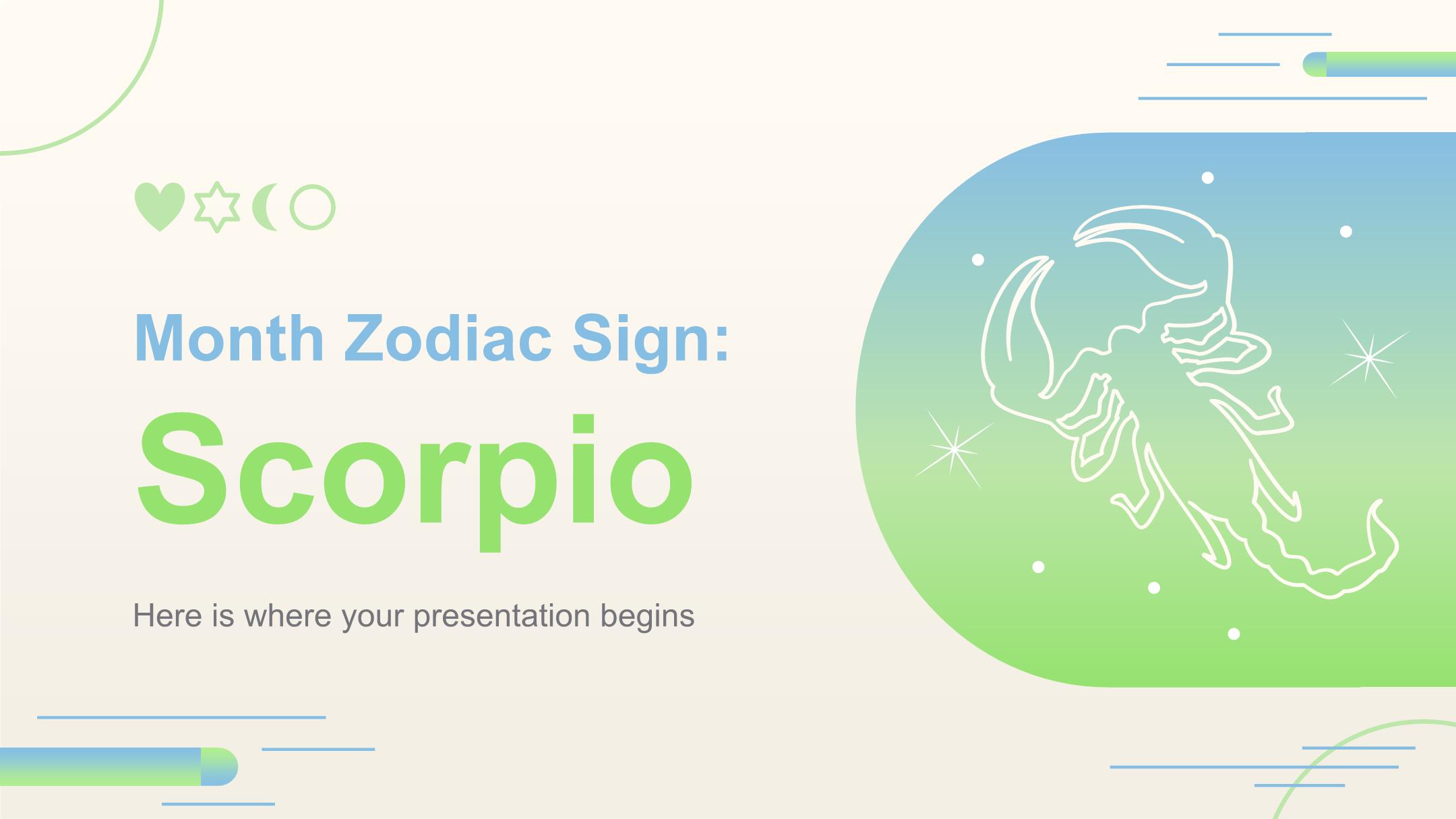 Month Zodiac Sign:
Scorpio

Here is where your presentation begins